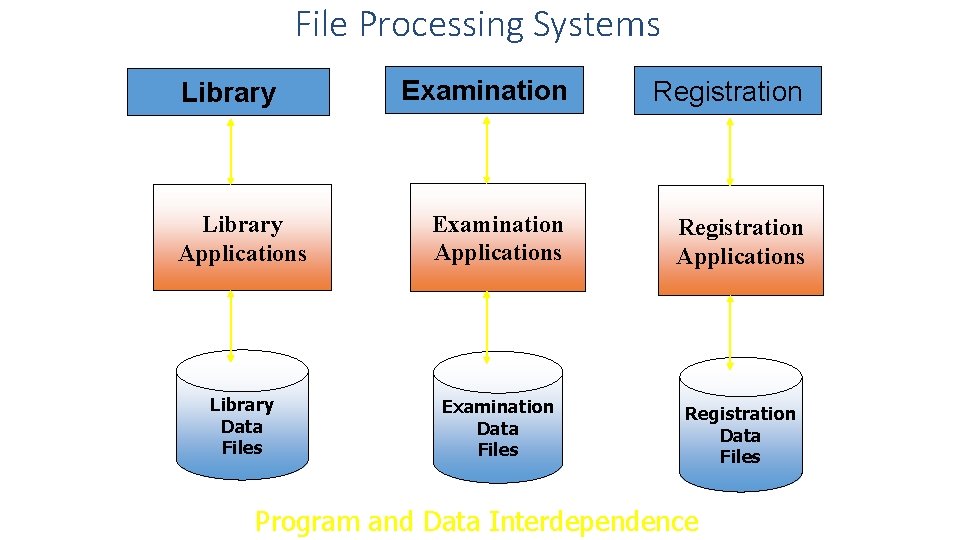 File Processing Systems

Library

Examination

Registration

Library Applications

Examination Applications

Registration Applications

Library Data Files

Examination Data Files

Registration Data Files

Program and Data Interdependence